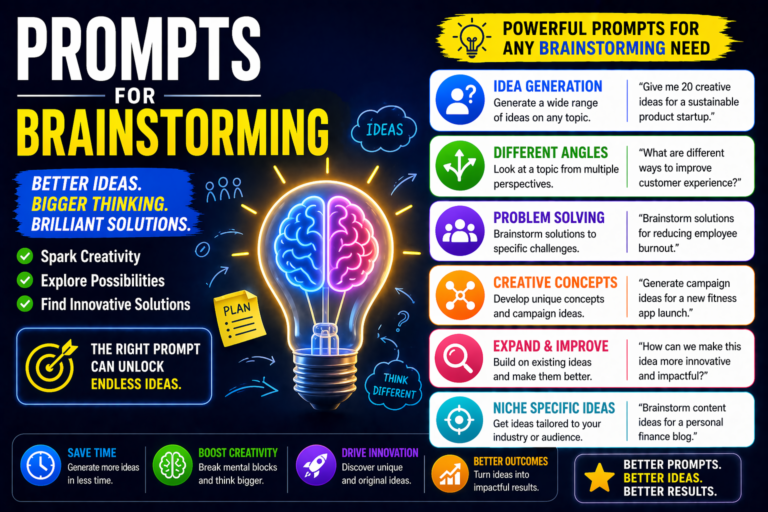 PROMPTS FOR BRAINSTORMING

BETTER IDEAS.
BIGGER THINKING.
BRILLIANT SOLUTIONS.

Spark Creativity
Explore Possibilities
Find Innovative Solutions

THE RIGHT PROMPT CAN UNLOCK ENDLESS IDEAS.

IDEAS

PLAN

THINK DIFFERENT

POWERFUL PROMPTS FOR ANY BRAINSTORMING NEED

IDEA GENERATION
Generate a wide range of ideas on any topic.
"Give me 20 creative ideas for a sustainable product startup."

DIFFERENT ANGLES
Look at a topic from multiple perspectives.
"What are different ways to improve customer experience?"

PROBLEM SOLVING
Brainstorm solutions to specific challenges.
"Brainstorm solutions for reducing employee burnout."

CREATIVE CONCEPTS
Develop unique concepts and campaign ideas.
"Generate campaign ideas for a new fitness app launch."

EXPAND & IMPROVE
Build on existing ideas and make them better.
"How can we make this idea more innovative and impactful?"

NICHE SPECIFIC IDEAS
Get ideas tailored to your industry or audience.
"Brainstorm content ideas for a personal finance blog."

SAVE TIME
Generate more ideas in less time.

BOOST CREATIVITY
Break mental blocks and think bigger.

DRIVE INNOVATION
Discover unique and original ideas.

BETTER OUTCOMES
Turn ideas into impactful results.

BETTER PROMPTS.
BETTER IDEAS.
BETTER RESULTS.